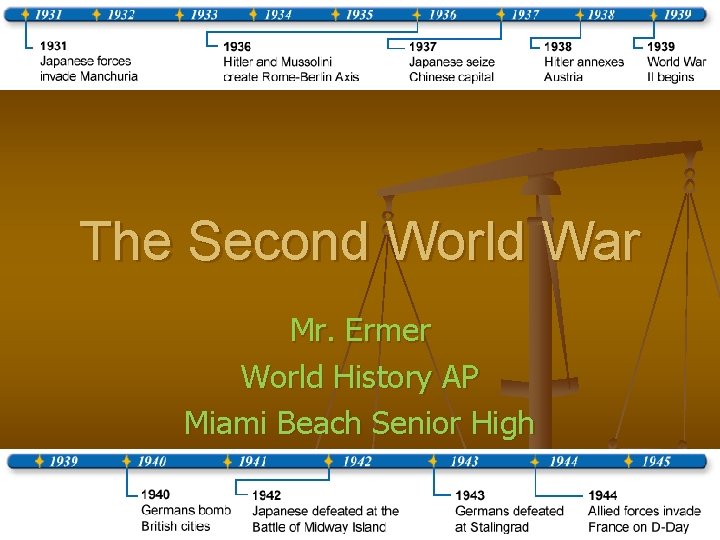 1931 1932 1933 1934 1935 1936 1937 1938 1939

1931
Japanese forces invade Manchuria

1936
Hitler and Mussolini create Rome-Berlin Axis

1937
Japanese seize Chinese capital

1938
Hitler annexes Austria

1939
World War II begins

The Second World War

Mr. Ermer
World History AP
Miami Beach Senior High

1939 1940 1941 1942 1943 1944 1945

1940
Germans bomb British cities

1942
Japanese defeated at the Battle of Midway Island

1943
Germans defeated at Stalingrad

1944
Allied forces invade France on D-Day